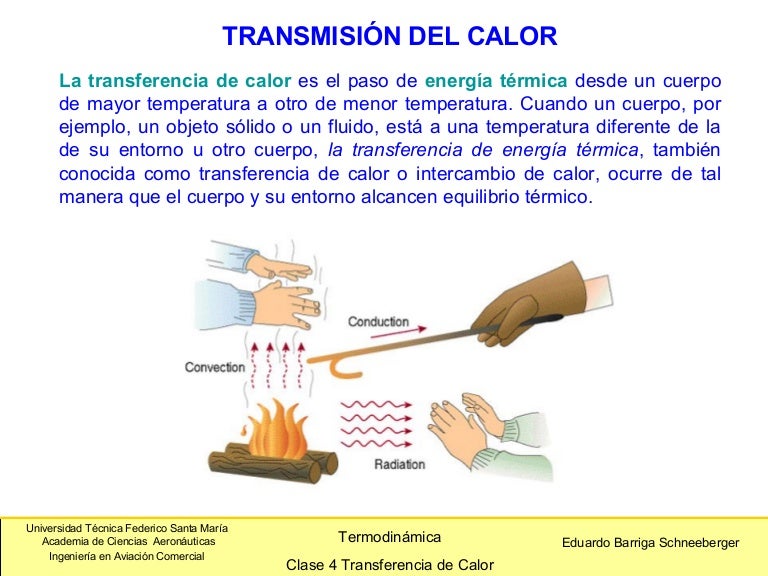 TRANSMISIÓN DEL CALOR

La transferencia de calor es el paso de energía térmica desde un cuerpo de mayor temperatura a otro de menor temperatura. Cuando un cuerpo, por ejemplo, un objeto sólido o un fluido, está a una temperatura diferente de la de su entorno u otro cuerpo, la transferencia de energía térmica, también conocida como transferencia de calor o intercambio de calor, ocurre de tal manera que el cuerpo y su entorno alcancen equilibrio térmico.

Conduction

Convection

Radiation

Universidad Técnica Federico Santa María
Academia de Ciencias Aeronáuticas
Ingeniería en Aviación Comercial

Termodinámica

Clase 4 Transferencia de Calor

Eduardo Barriga Schneeberger